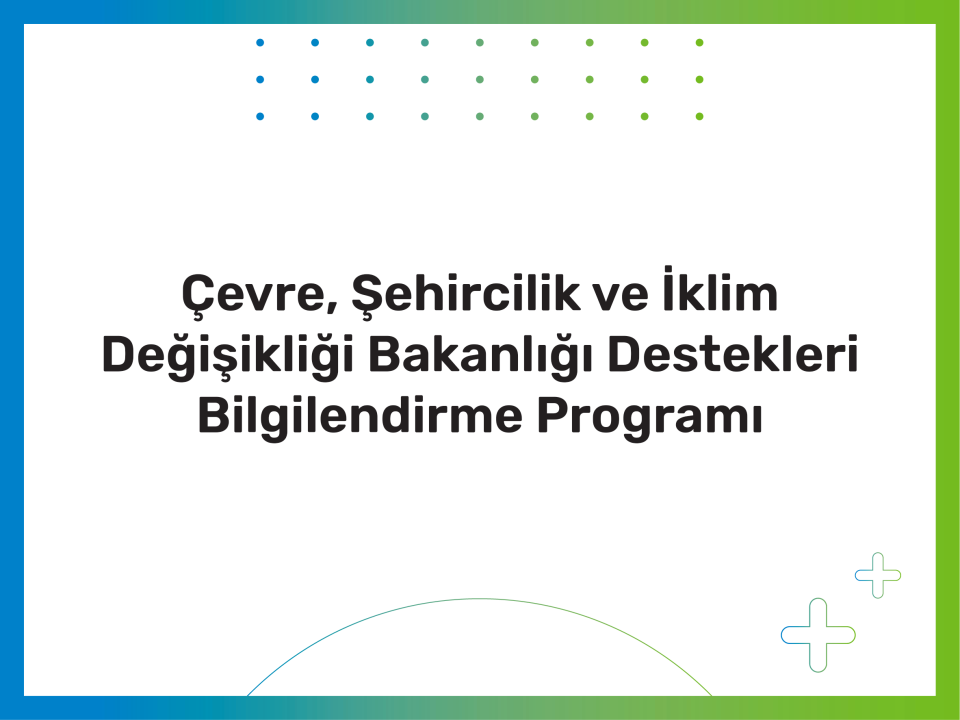 Çevre, Şehircilik ve İklim Değişikliği Bakanlığı Destekleri Bilgilendirme Programı